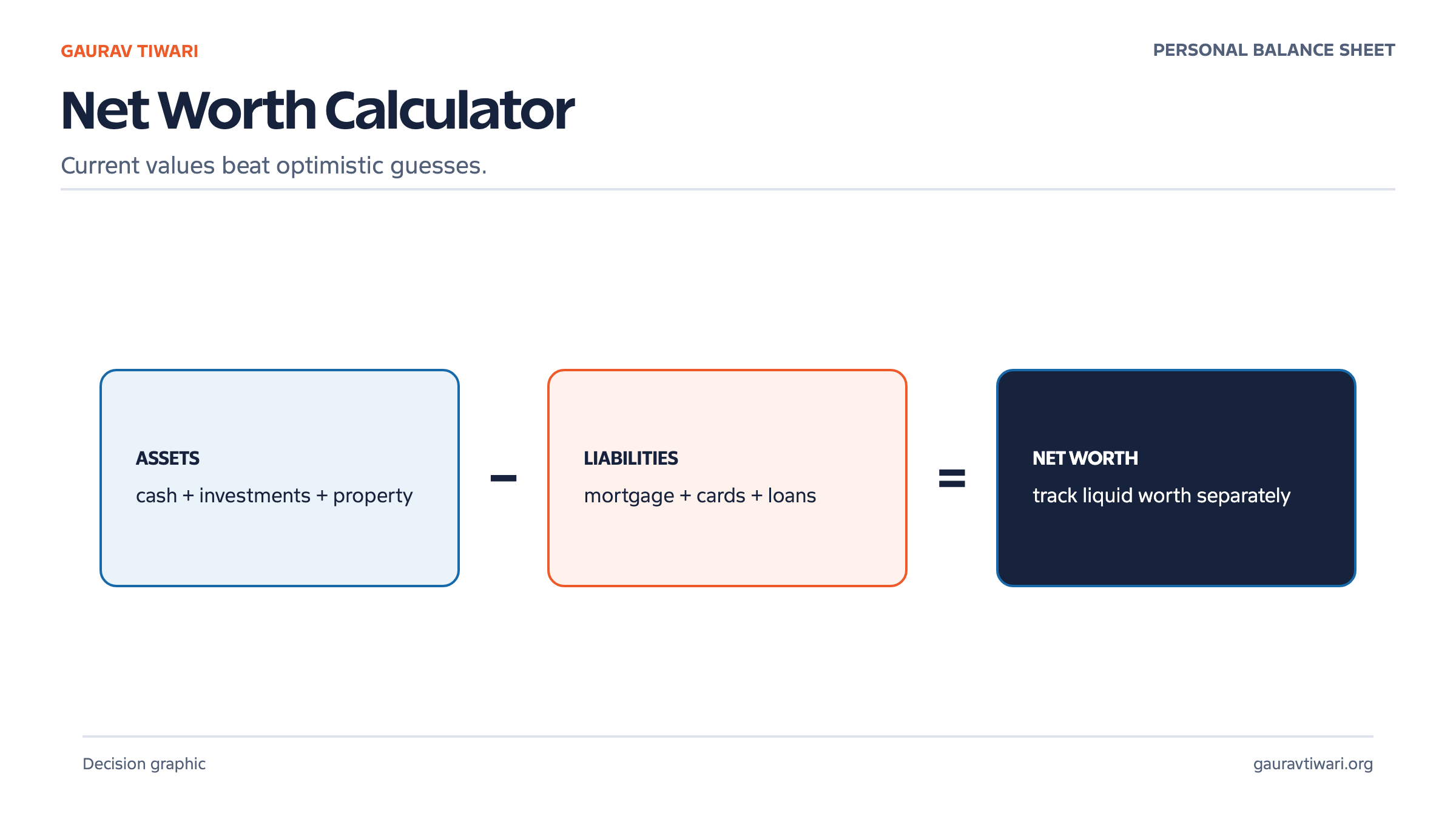 GAURAV TIWARI

PERSONAL BALANCE SHEET

Net Worth Calculator

Current values beat optimistic guesses.

ASSETS
cash + investments + property

−

LIABILITIES
mortgage + cards + loans

=

NET WORTH
track liquid worth separately

Decision graphic

gauravtiwari.org